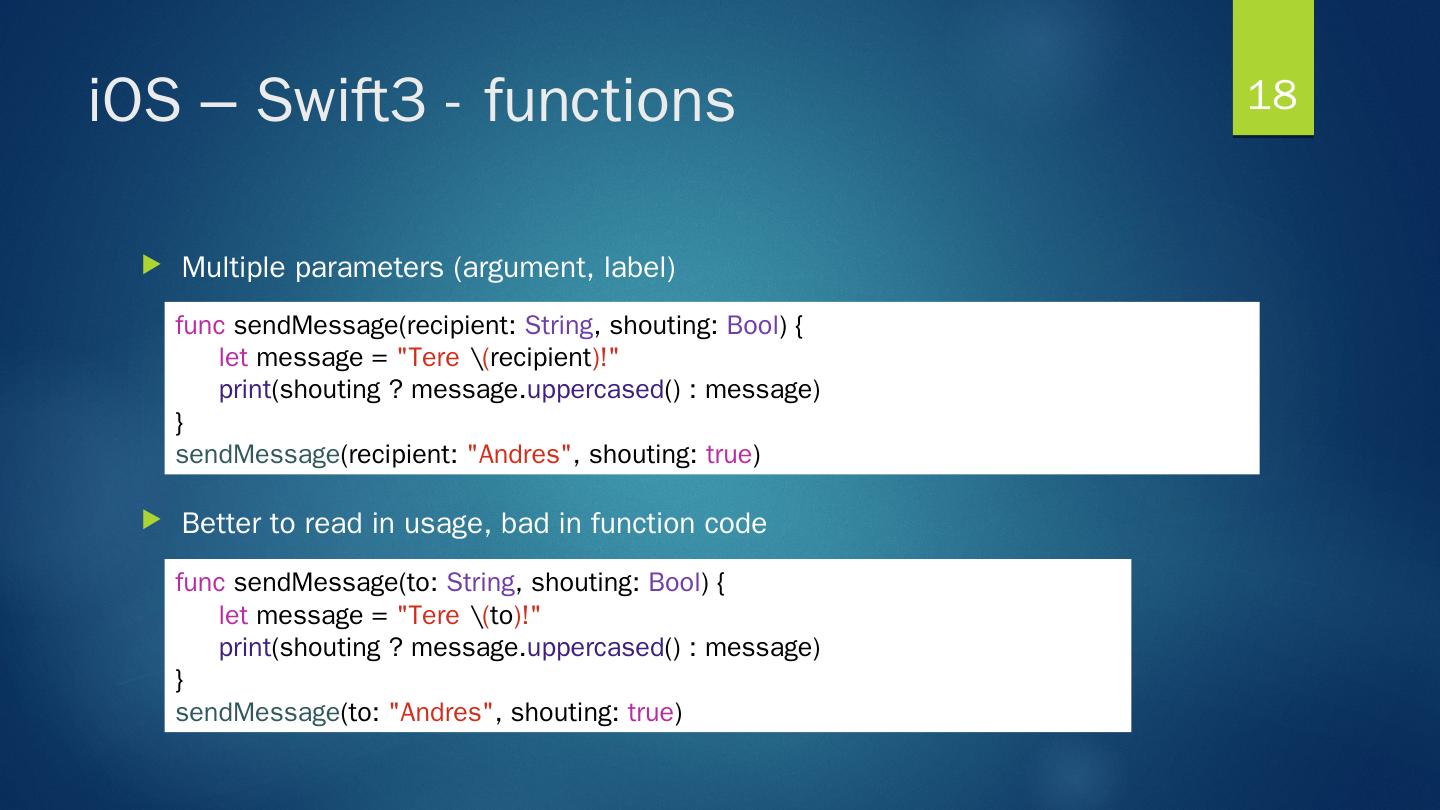 iOS – Swift3 - functions

18

Multiple parameters (argument, label)

func sendMessage(recipient: String, shouting: Bool) {
let message = "Tere \(recipient)!"
print(shouting ? message.uppercased() : message)
}
sendMessage(recipient: "Andres", shouting: true)

Better to read in usage, bad in function code

func sendMessage(to: String, shouting: Bool) {
let message = "Tere \(to)!"
print(shouting ? message.uppercased() : message)
}
sendMessage(to: "Andres", shouting: true)